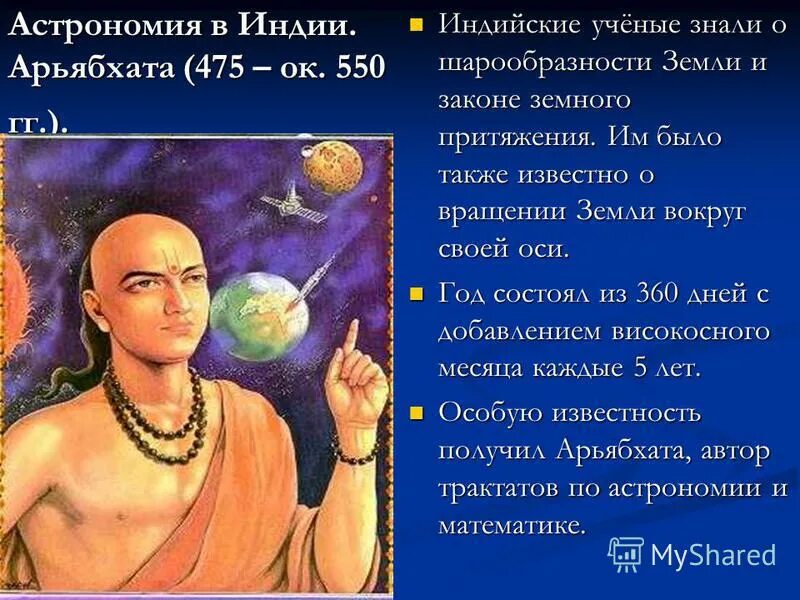 Астрономия в Индии. Арьябхата (475 – ок. 550 гг.).

Индийские учёные знали о шарообразности Земли и законе земного притяжения. Им было также известно о вращении Земли вокруг своей оси.

Год состоял из 360 дней с добавлением високосного месяца каждые 5 лет.

Особую известность получил Арьябхата, автор трактатов по астрономии и математике.

MyShared